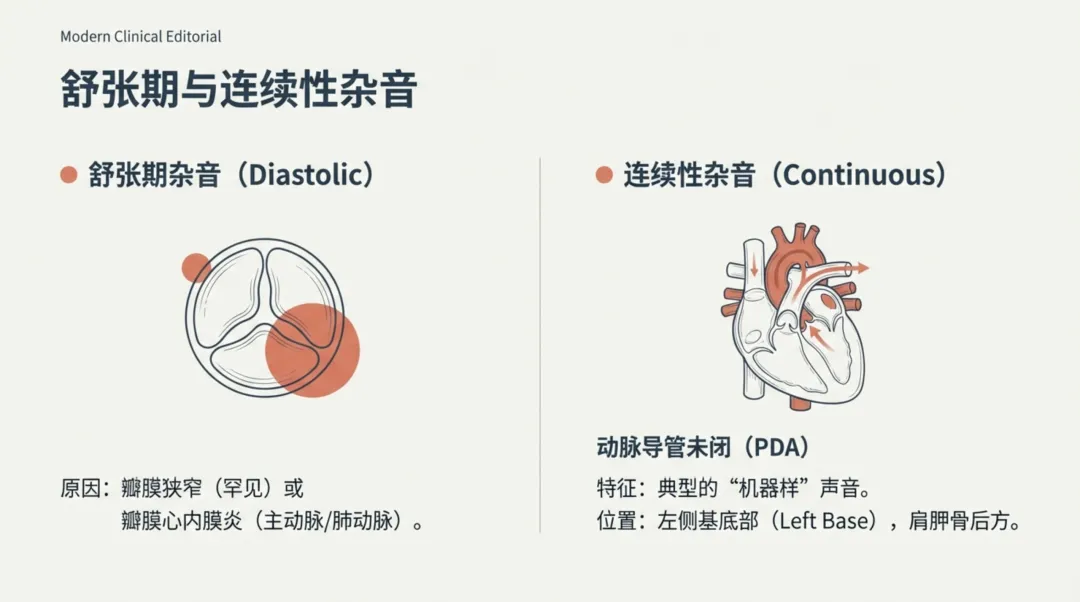 Modern Clinical Editorial

舒张期与连续性杂音

舒张期杂音（Diastolic）

原因：瓣膜狭窄（罕见）或
瓣膜心内膜炎（主动脉/肺动脉）。

连续性杂音（Continuous）

动脉导管未闭（PDA）

特征：典型的“机器样”声音。
位置：左侧基底部（Left Base），肩胛骨后方。